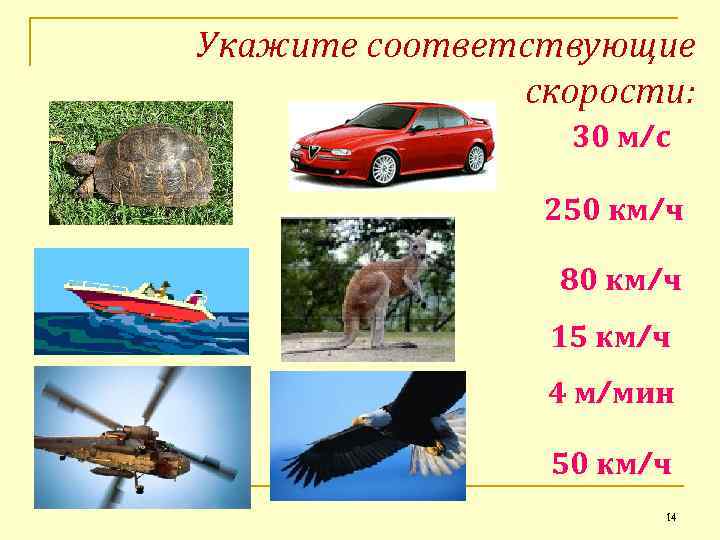 Укажите соответствующие скорости:

30 м/с

250 км/ч

80 км/ч

15 км/ч

4 м/мин

50 км/ч

14